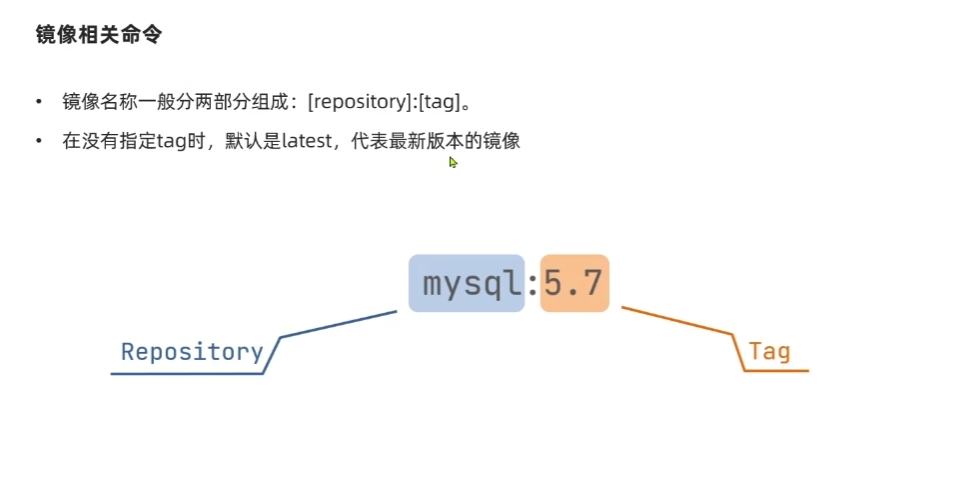 镜像相关命令

• 镜像名称一般分两部分组成：[repository]:[tag]。

• 在没有指定tag时，默认是latest，代表最新版本的镜像

mysql:5.7

Repository

Tag